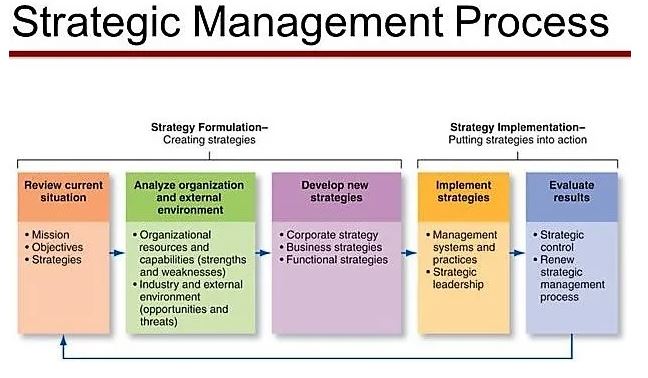 Strategic Management Process

Strategy Formulation–
Creating strategies

Strategy Implementation–
Putting strategies into action

Review current situation

• Mission
• Objectives
• Strategies

Analyze organization and external environment

• Organizational resources and capabilities (strengths and weaknesses)
• Industry and external environment (opportunities and threats)

Develop new strategies

• Corporate strategy
• Business strategies
• Functional strategies

Implement strategies

• Management systems and practices
• Strategic leadership

Evaluate results

• Strategic control
• Renew strategic management process